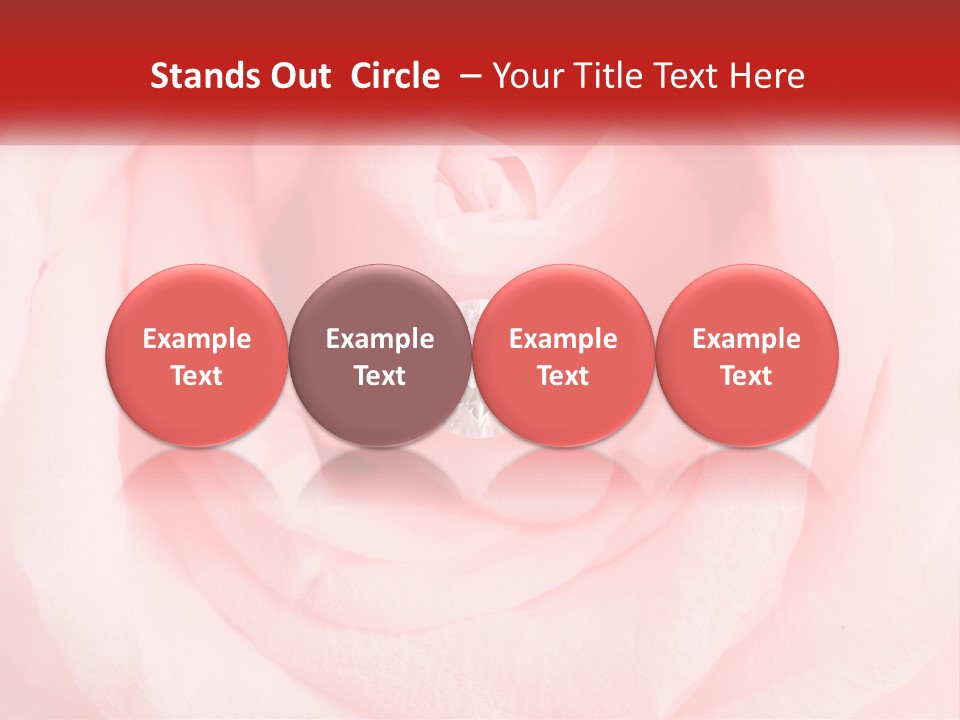 Stands Out Circle – Your Title Text Here

Example Text

Example Text

Example Text

Example Text